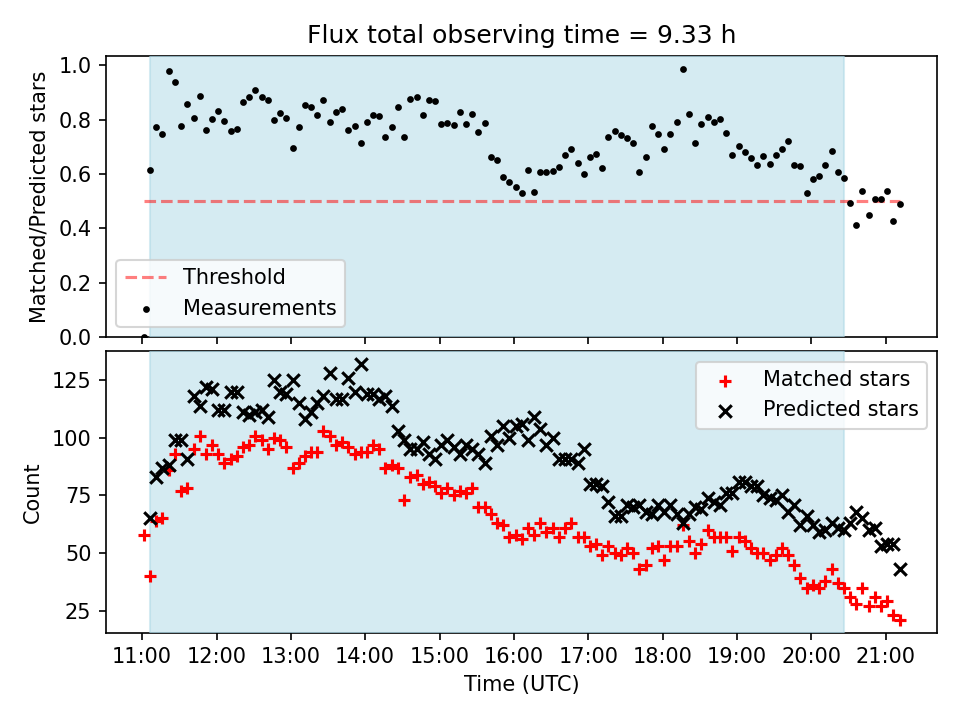 Flux total observing time = 9.33 h

Matched/Predicted stars

1.0
0.8
0.6
0.4
0.2
0.0

Threshold
Measurements

Count

125
100
75
50
25

Matched stars
Predicted stars

11:00 12:00 13:00 14:00 15:00 16:00 17:00 18:00 19:00 20:00 21:00

Time (UTC)